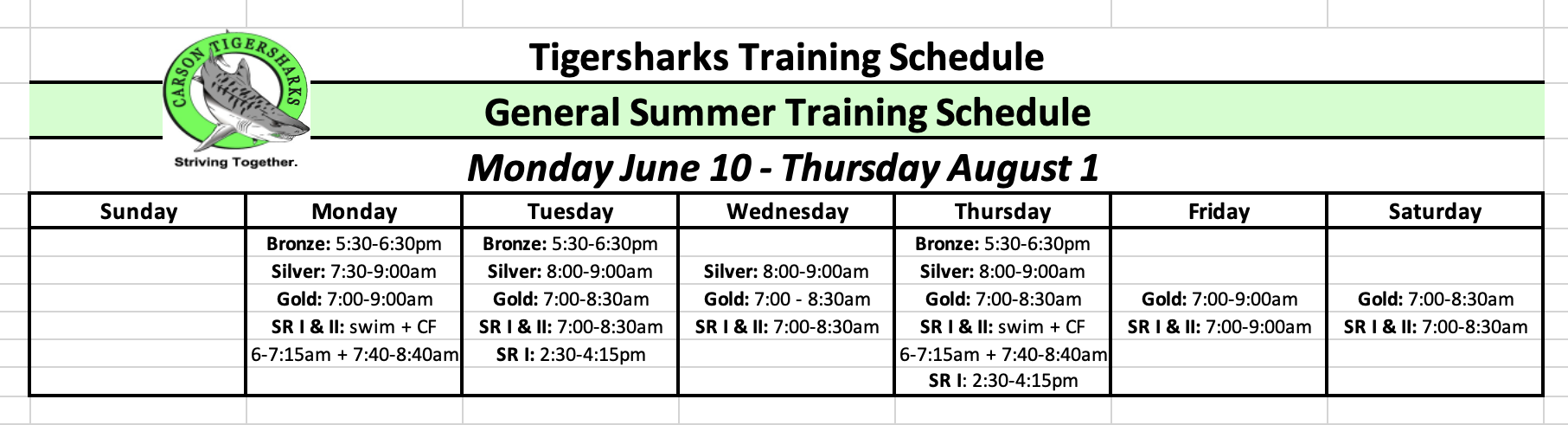 CARSON TIGERSHARKS

Striving Together.

Tigersharks Training Schedule

General Summer Training Schedule

Monday June 10 - Thursday August 1

| Sunday | Monday | Tuesday | Wednesday | Thursday | Friday | Saturday |
|---|---|---|---|---|---|---|
| | Bronze: 5:30-6:30pm | Bronze: 5:30-6:30pm | | Bronze: 5:30-6:30pm | | |
| | Silver: 7:30-9:00am | Silver: 8:00-9:00am | Silver: 8:00-9:00am | Silver: 8:00-9:00am | | |
| | Gold: 7:00-9:00am | Gold: 7:00-8:30am | Gold: 7:00 - 8:30am | Gold: 7:00-8:30am | Gold: 7:00-9:00am | Gold: 7:00-8:30am |
| | SR I & II: swim + CF | SR I & II: 7:00-8:30am | SR I & II: 7:00-8:30am | SR I & II: swim + CF | SR I & II: 7:00-9:00am | SR I & II: 7:00-8:30am |
| | 6-7:15am + 7:40-8:40am | SR I: 2:30-4:15pm | | 6-7:15am + 7:40-8:40am | | |
| | | | | SR I: 2:30-4:15pm | | |